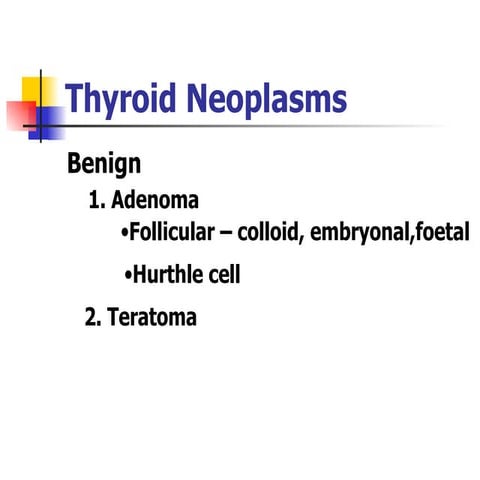 Thyroid Neoplasms

Benign

1. Adenoma

•Follicular – colloid, embryonal,foetal

•Hurthle cell

2. Teratoma